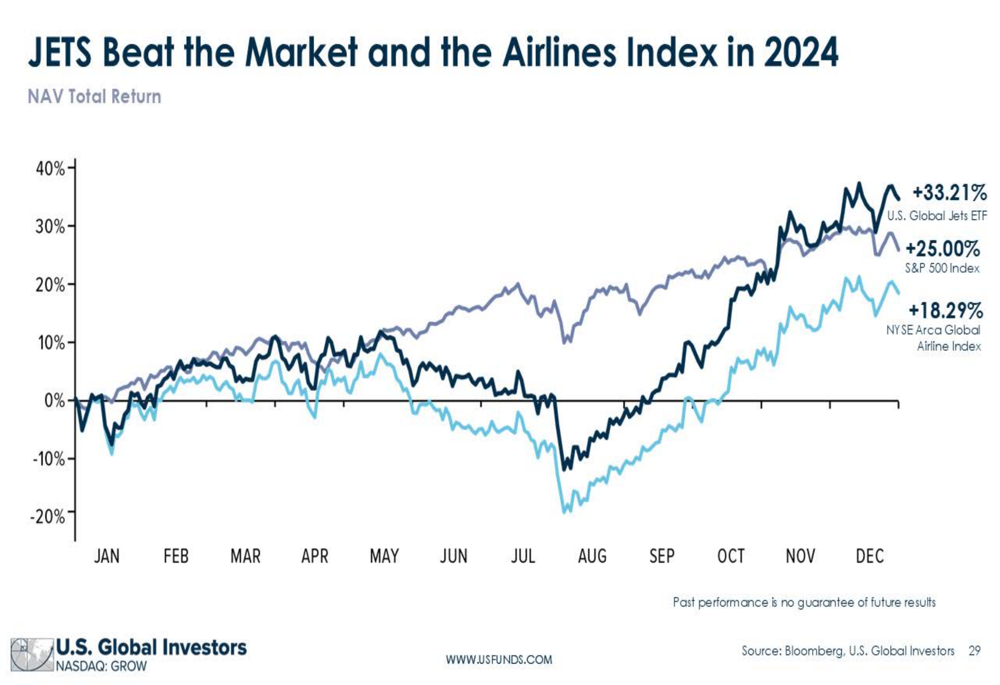 JETS Beat the Market and the Airlines Index in 2024

NAV Total Return

40%
30%
20%
10%
0%
-10%
-20%

JAN FEB MAR APR MAY JUN JUL AUG SEP OCT NOV DEC

+33.21%
U.S. Global Jets ETF

+25.00%
S&P 500 Index

+18.29%
NYSE Arca Global Airline Index

Past performance is no guarantee of future results

U.S. Global Investors
NASDAQ: GROW

WWW.USFUNDS.COM

Source: Bloomberg, U.S. Global Investors 29